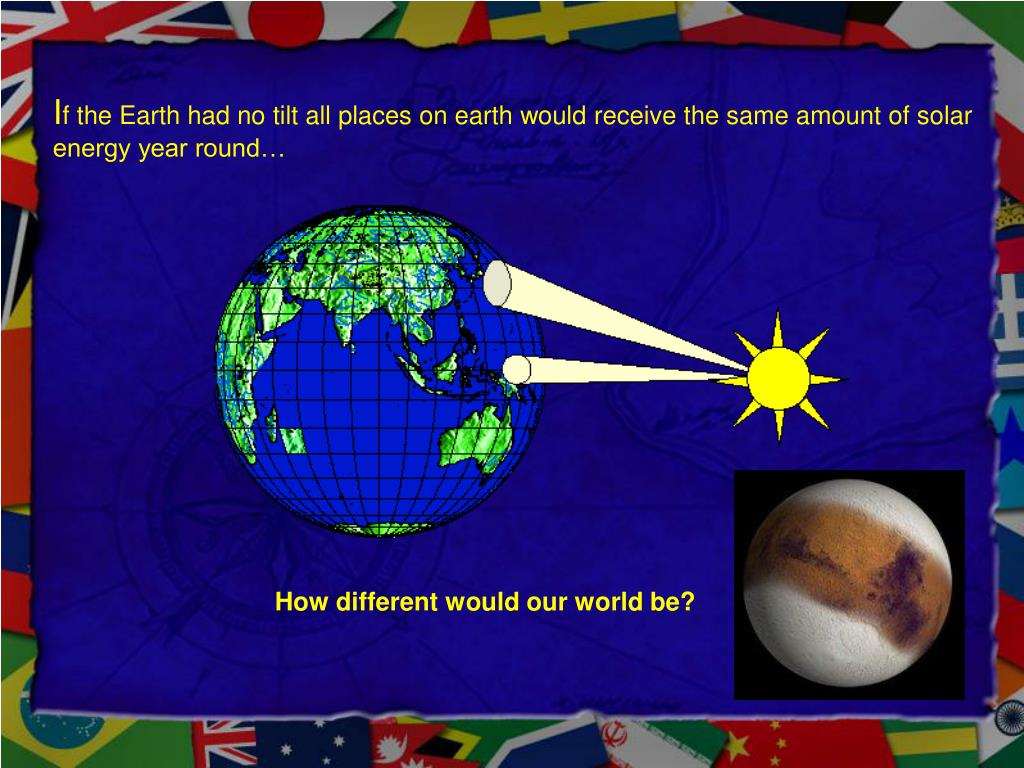 If the Earth had no tilt all places on earth would receive the same amount of solar energy year round…

How different would our world be?